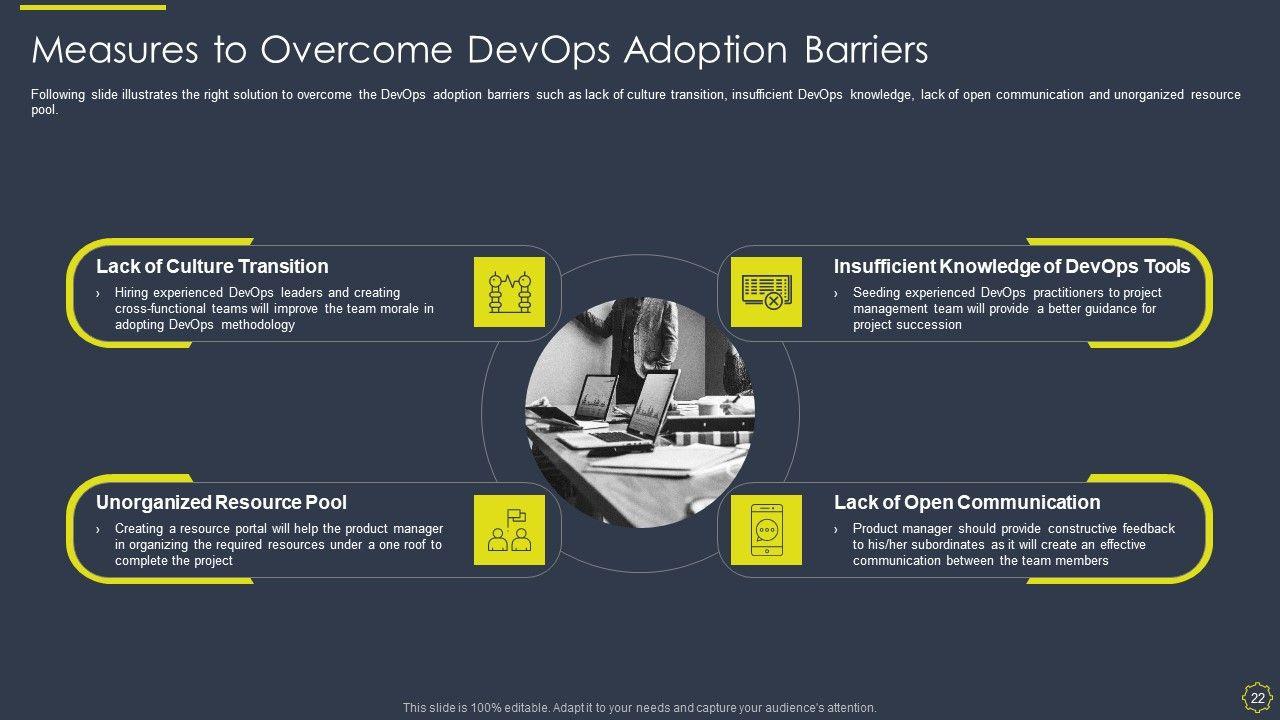 Measures to Overcome DevOps Adoption Barriers

Following slide illustrates the right solution to overcome the DevOps adoption barriers such as lack of culture transition, insufficient DevOps knowledge, lack of open communication and unorganized resource pool.

Lack of Culture Transition

› Hiring experienced DevOps leaders and creating cross-functional teams will improve the team morale in adopting DevOps methodology

Insufficient Knowledge of DevOps Tools

› Seeding experienced DevOps practitioners to project management team will provide a better guidance for project succession

Unorganized Resource Pool

› Creating a resource portal will help the product manager in organizing the required resources under a one roof to complete the project

Lack of Open Communication

› Product manager should provide constructive feedback to his/her subordinates as it will create an effective communication between the team members

This slide is 100% editable. Adapt it to your needs and capture your audience's attention.

22